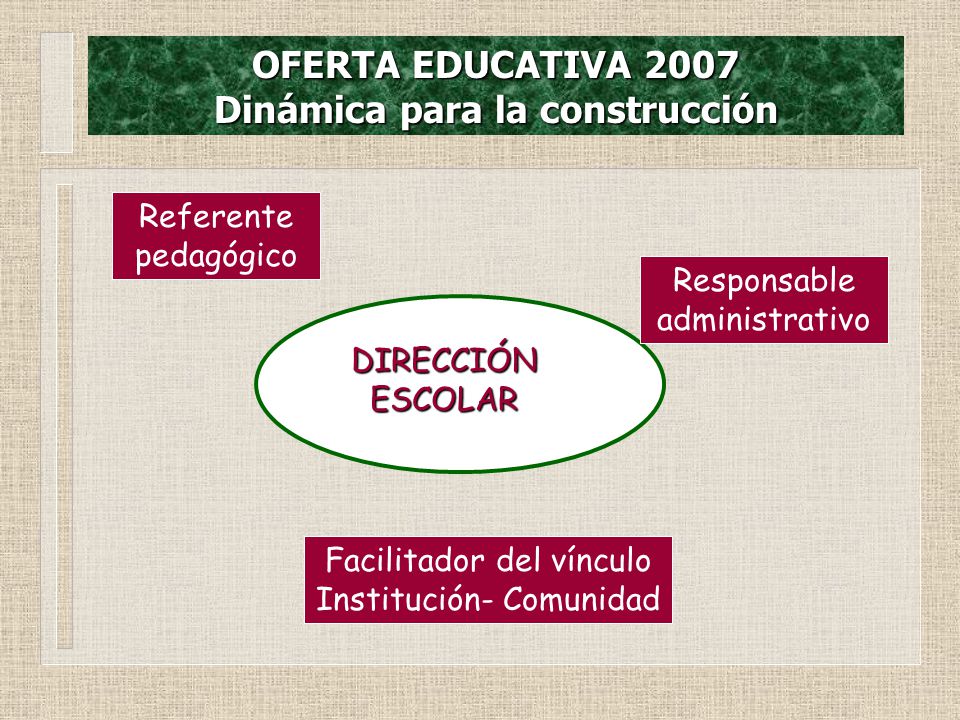 OFERTA EDUCATIVA 2007
Dinámica para la construcción

Referente pedagógico

Responsable administrativo

DIRECCIÓN ESCOLAR

Facilitador del vínculo Institución- Comunidad